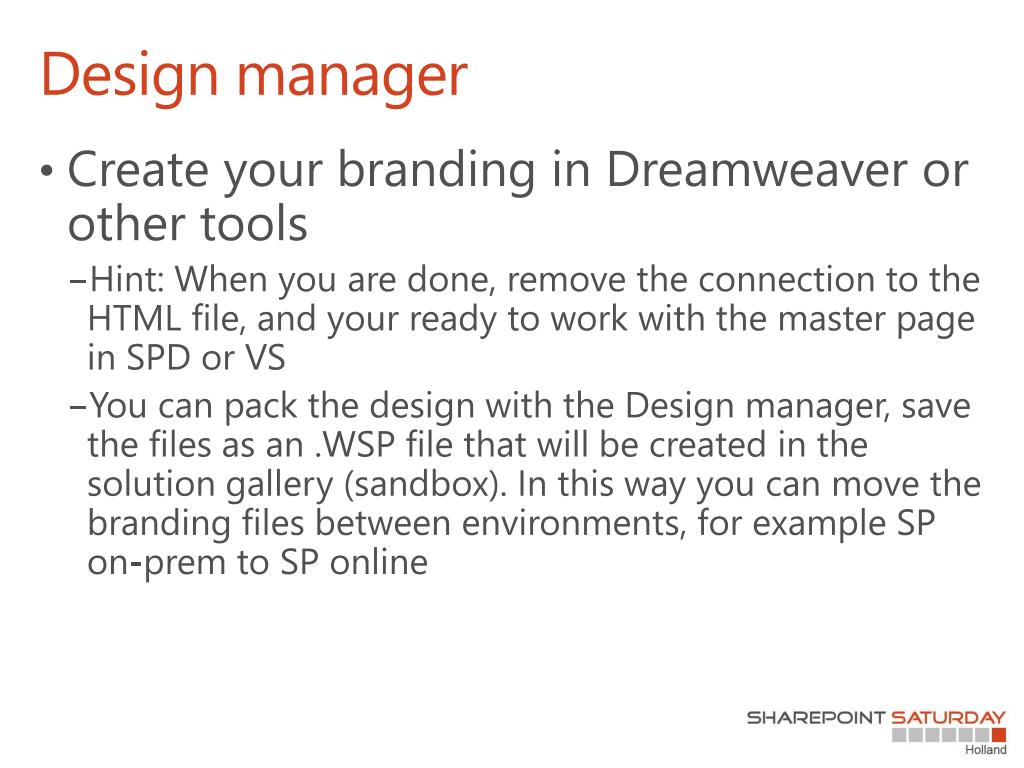 Design manager

• Create your branding in Dreamweaver or other tools

–Hint: When you are done, remove the connection to the HTML file, and your ready to work with the master page in SPD or VS

–You can pack the design with the Design manager, save the files as an .WSP file that will be created in the solution gallery (sandbox). In this way you can move the branding files between environments, for example SP on-prem to SP online

SHAREPOINT SATURDAY
Holland